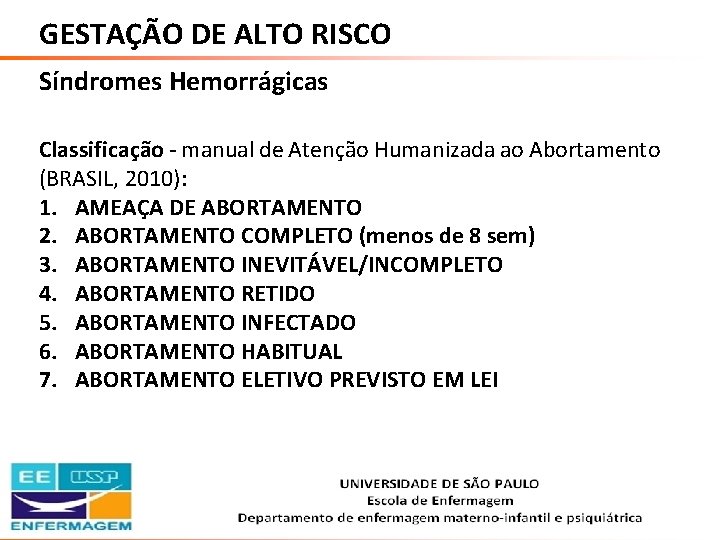 GESTAÇÃO DE ALTO RISCO

Síndromes Hemorrágicas

Classificação - manual de Atenção Humanizada ao Abortamento (BRASIL, 2010):

1. AMEAÇA DE ABORTAMENTO
2. ABORTAMENTO COMPLETO (menos de 8 sem)
3. ABORTAMENTO INEVITÁVEL/INCOMPLETO
4. ABORTAMENTO RETIDO
5. ABORTAMENTO INFECTADO
6. ABORTAMENTO HABITUAL
7. ABORTAMENTO ELETIVO PREVISTO EM LEI

EE USP
ENFERMAGEM

UNIVERSIDADE DE SÃO PAULO
Escola de Enfermagem
Departamento de enfermagem materno-infantil e psiquiátrica